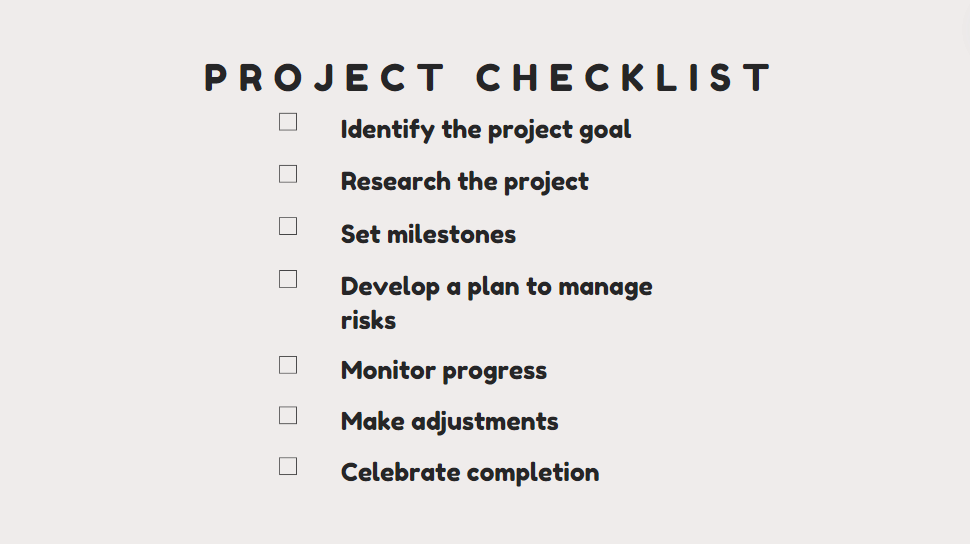 PROJECT CHECKLIST

☐ Identify the project goal

☐ Research the project

☐ Set milestones

☐ Develop a plan to manage risks

☐ Monitor progress

☐ Make adjustments

☐ Celebrate completion